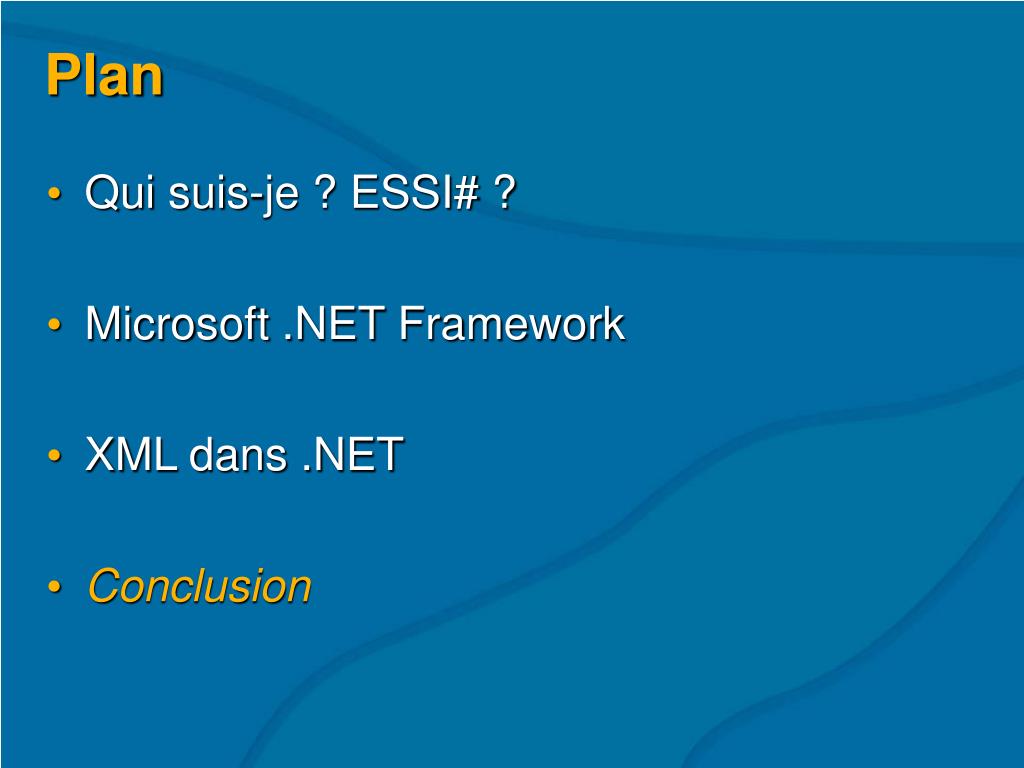 Plan

• Qui suis-je ? ESSI# ?

• Microsoft .NET Framework

• XML dans .NET

• Conclusion